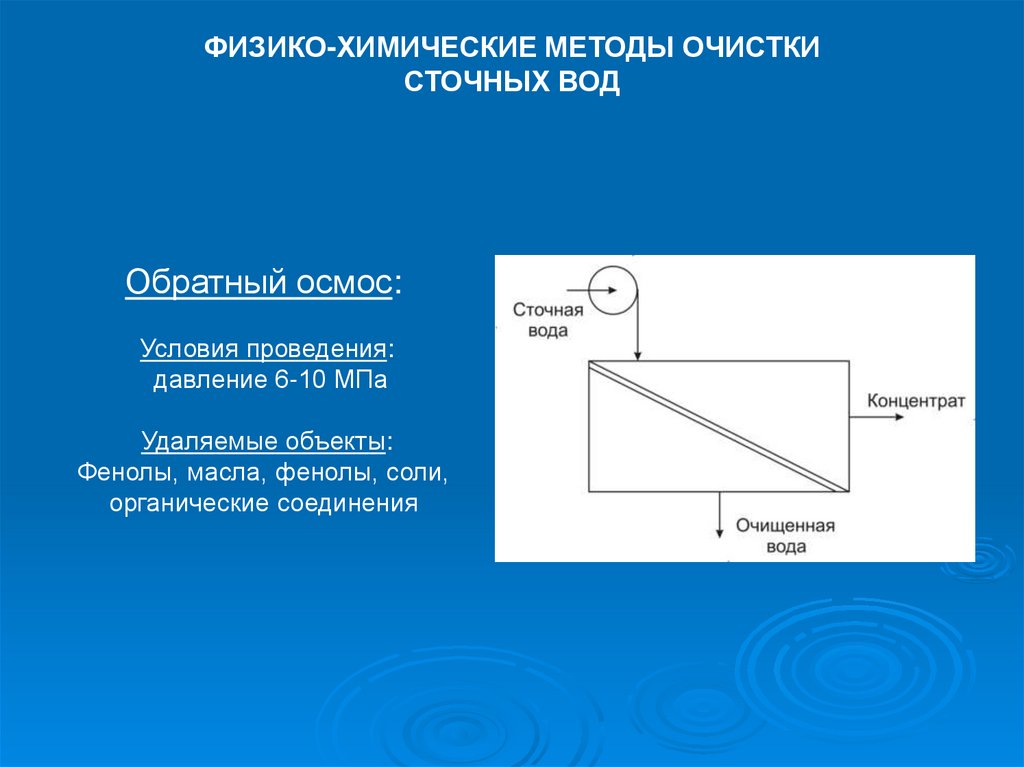 ФИЗИКО-ХИМИЧЕСКИЕ МЕТОДЫ ОЧИСТКИ СТОЧНЫХ ВОД

Обратный осмос:

Условия проведения:
давление 6-10 МПа

Удаляемые объекты:
Фенолы, масла, фенолы, соли, органические соединения

Сточная вода

Концентрат

Очищенная вода